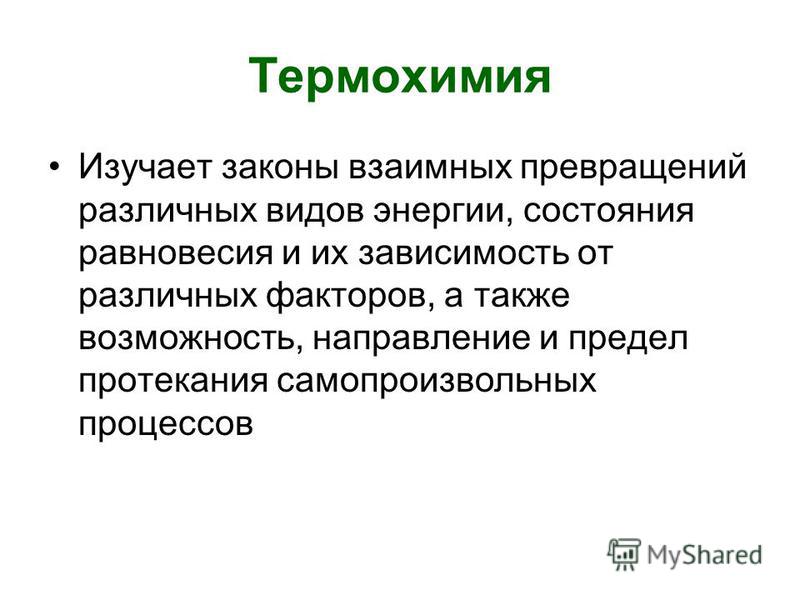 Термохимия

• Изучает законы взаимных превращений различных видов энергии, состояния равновесия и их зависимость от различных факторов, а также возможность, направление и предел протекания самопроизвольных процессов

MyShared